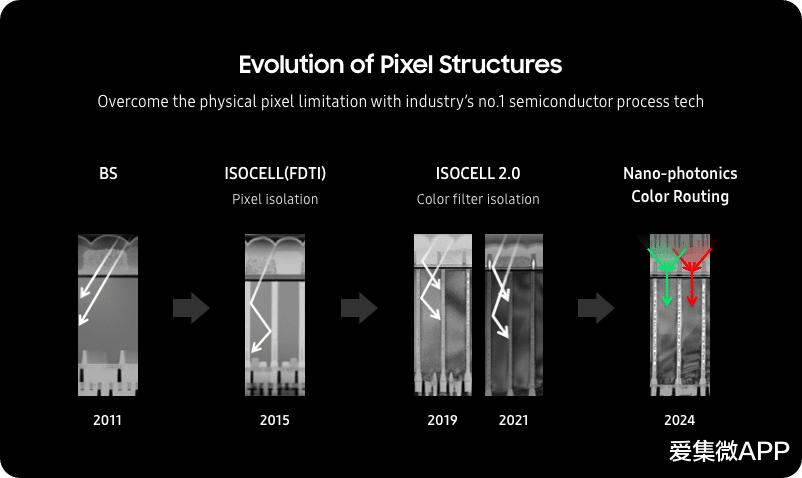 Evolution of Pixel Structures

Overcome the physical pixel limitation with industry's no.1 semiconductor process tech

BS

ISOCELL(FDTI)
Pixel isolation

ISOCELL 2.0
Color filter isolation

Nano-photonics
Color Routing

2011

2015

2019

2021

2024

爱集微APP